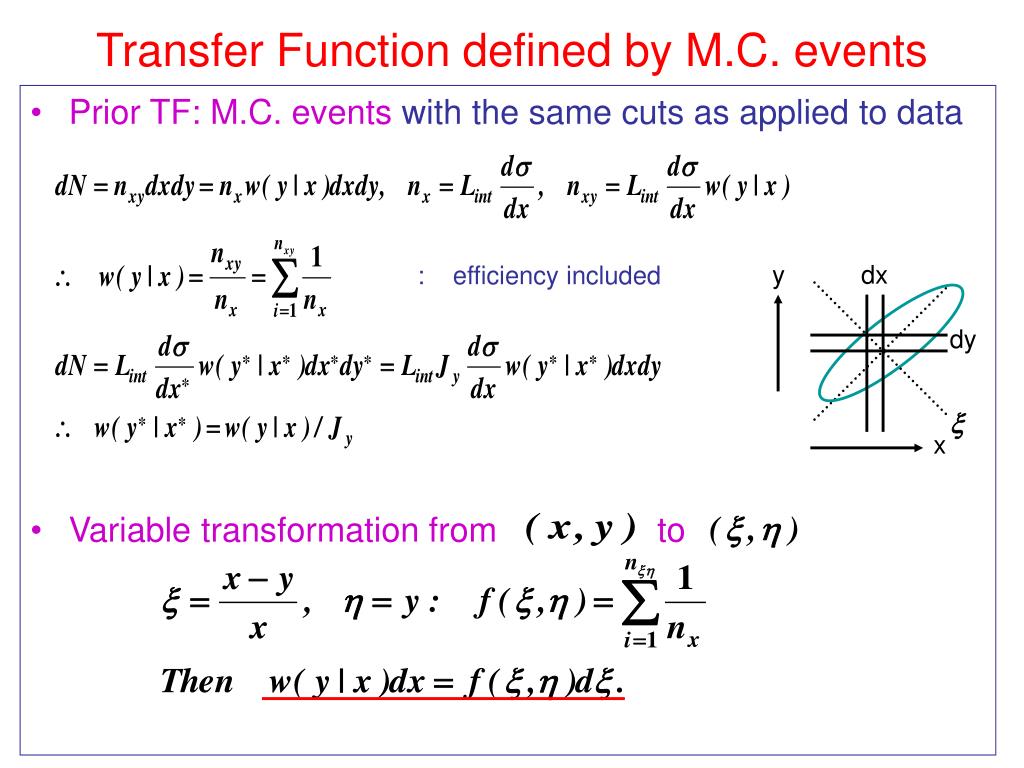 Transfer Function defined by M.C. events

• Prior TF: M.C. events with the same cuts as applied to data

$dN = n_{xy}dxdy = n_x w(y|x)dxdy, \quad n_x = L_{int}\frac{d\sigma}{dx}, \quad n_{xy} = L_{int}\frac{d\sigma}{dx}w(y|x)$

$\therefore \quad w(y|x) = \frac{n_{xy}}{n_x} = \sum_{i=1}^{n_{xy}} \frac{1}{n_x}$ : efficiency included

$dN = L_{int}\frac{d\sigma}{dx^*}w(y^*|x^*)dx^*dy^* = L_{int}J_y\frac{d\sigma}{dx}w(y^*|x^*)dxdy$

$\therefore \quad w(y^*|x^*) = w(y|x)/J_y$

y

dx

dy

$\xi$

x

• Variable transformation from $(x, y)$ to $(\xi, \eta)$

$\xi = \frac{x-y}{x}, \quad \eta = y: \quad f(\xi,\eta) = \sum_{i=1}^{n_{\xi\eta}} \frac{1}{n_x}$

Then $w(y|x)dx = f(\xi,\eta)d\xi.$